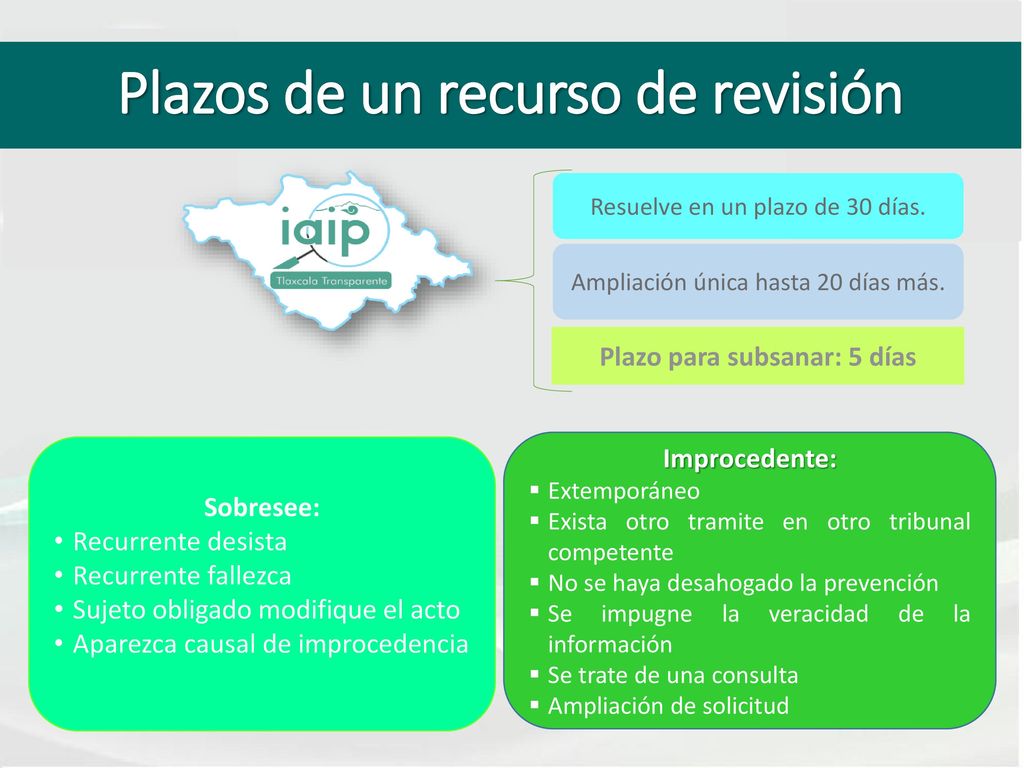 Plazos de un recurso de revisión

iaip
Tlaxcala Transparente

Resuelve en un plazo de 30 días.

Ampliación única hasta 20 días más.

Plazo para subsanar: 5 días

Sobresee:
• Recurrente desista
• Recurrente fallezca
• Sujeto obligado modifique el acto
• Aparezca causal de improcedencia

Improcedente:
▪ Extemporáneo
▪ Exista otro tramite en otro tribunal competente
▪ No se haya desahogado la prevención
▪ Se impugne la veracidad de la información
▪ Se trate de una consulta
▪ Ampliación de solicitud